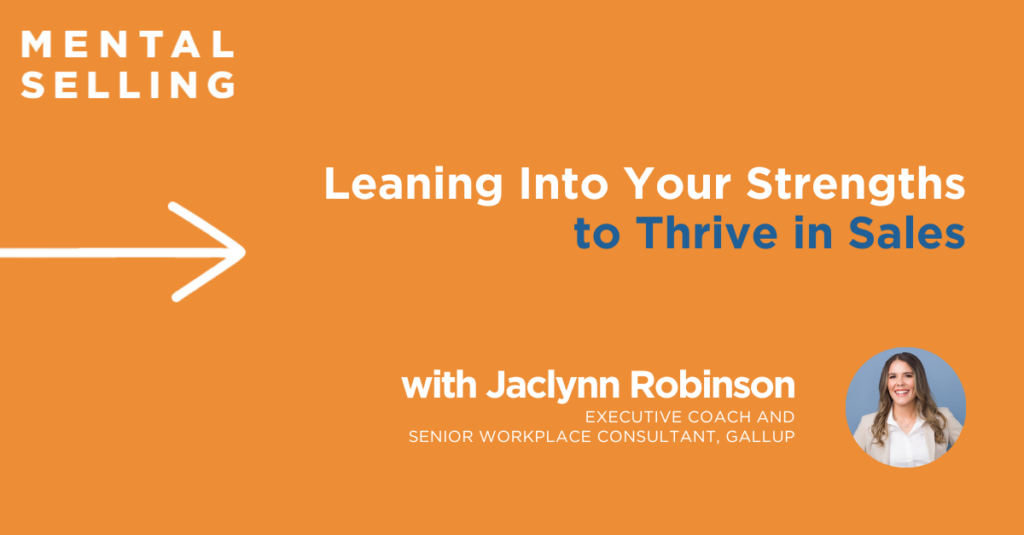 MENTAL
SELLING

Leaning Into Your Strengths
to Thrive in Sales

with Jaclynn Robinson
EXECUTIVE COACH AND
SENIOR WORKPLACE CONSULTANT, GALLUP